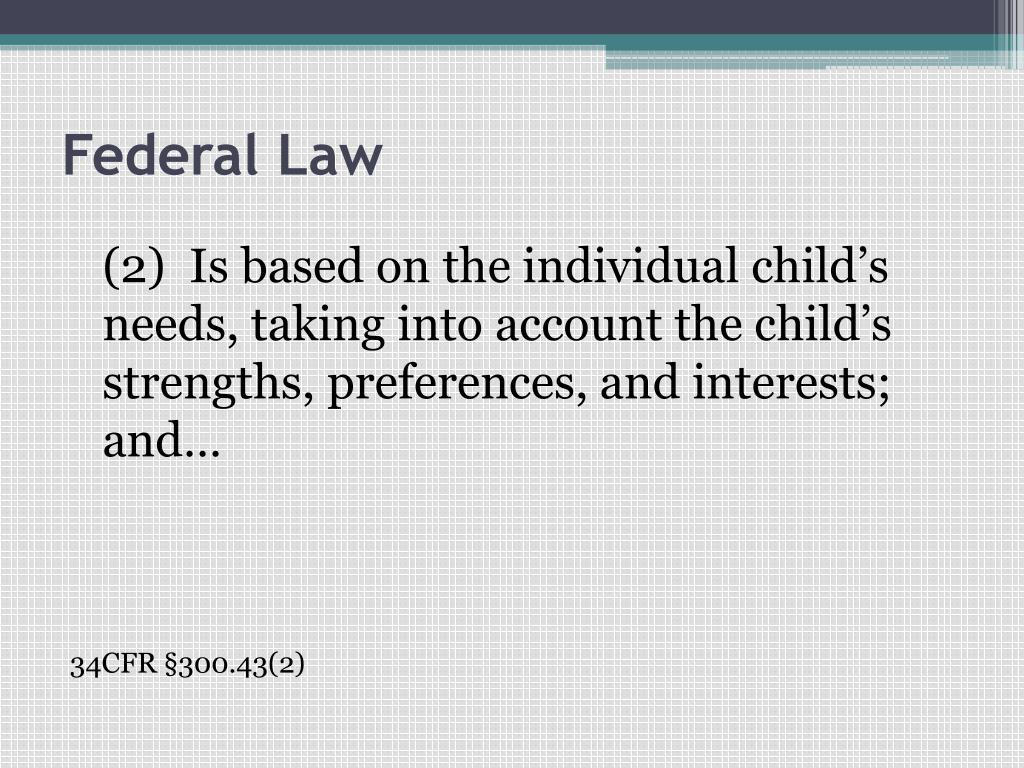 Federal Law

(2) Is based on the individual child’s needs, taking into account the child’s strengths, preferences, and interests; and…

34CFR §300.43(2)